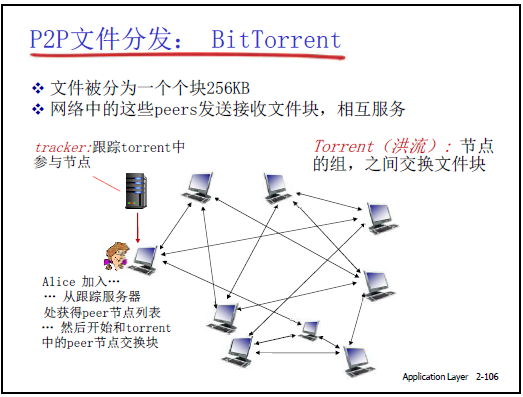 P2P文件分发： BitTorrent

❖ 文件被分为一个个块256KB
❖ 网络中的这些peers发送接收文件块，相互服务

tracker:跟踪torrent中参与节点

Torrent（洪流）：节点的组，之间交换文件块

Alice 加入…
… 从跟踪服务器处获得peer节点列表
… 然后开始和torrent中的peer节点交换块

Application Layer 2-106